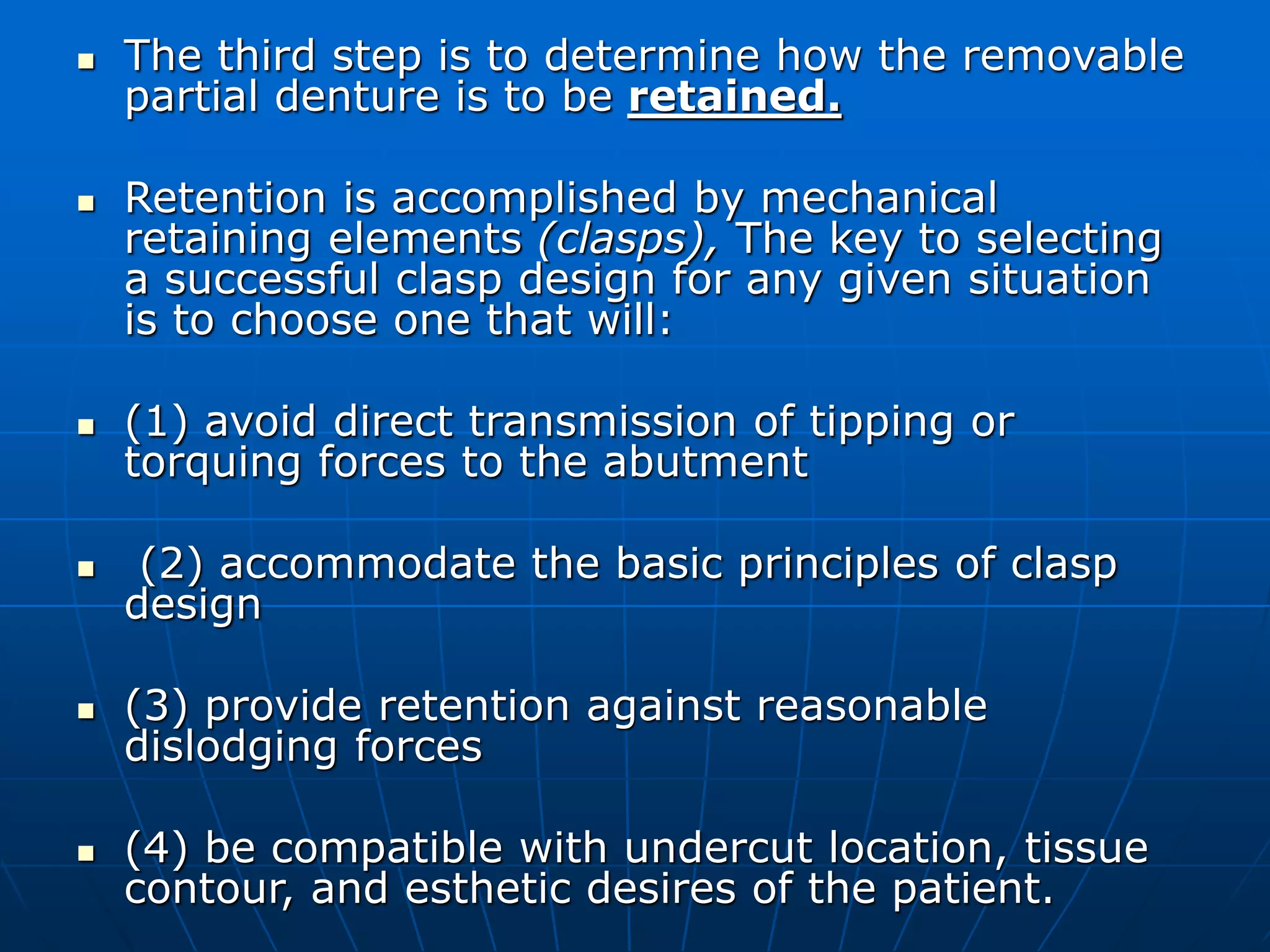 ▪ The third step is to determine how the removable partial denture is to be retained.

▪ Retention is accomplished by mechanical retaining elements (clasps), The key to selecting a successful clasp design for any given situation is to choose one that will:

▪ (1) avoid direct transmission of tipping or torquing forces to the abutment

▪ (2) accommodate the basic principles of clasp design

▪ (3) provide retention against reasonable dislodging forces

▪ (4) be compatible with undercut location, tissue contour, and esthetic desires of the patient.